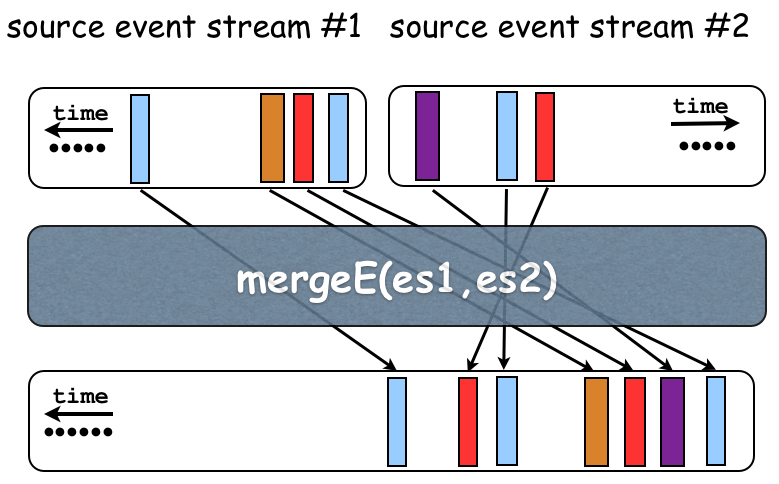 source event stream #1 source event stream #2

time
•••••

time
•••••

mergeE(es1,es2)

time
••••••